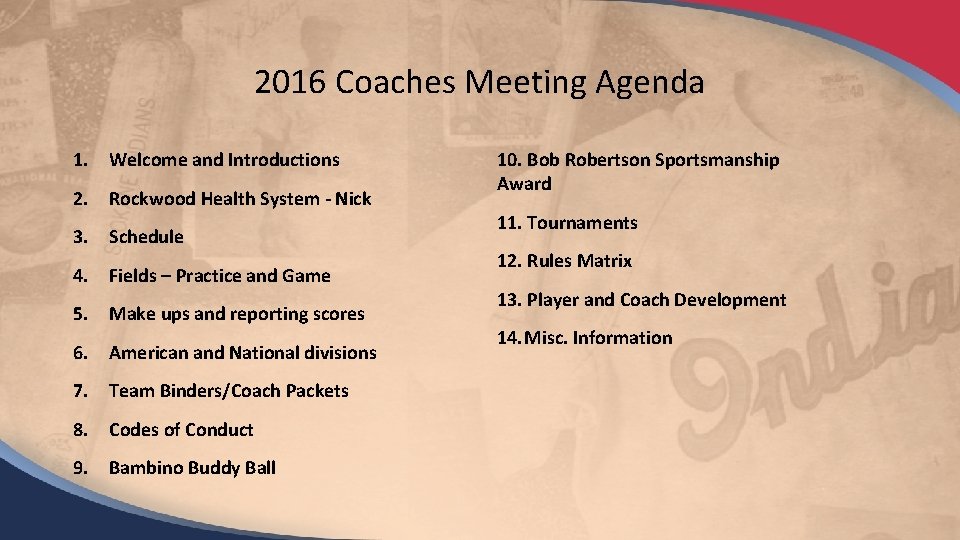 2016 Coaches Meeting Agenda

1. Welcome and Introductions
2. Rockwood Health System - Nick
3. Schedule
4. Fields – Practice and Game
5. Make ups and reporting scores
6. American and National divisions
7. Team Binders/Coach Packets
8. Codes of Conduct
9. Bambino Buddy Ball

10. Bob Robertson Sportsmanship Award
11. Tournaments
12. Rules Matrix
13. Player and Coach Development
14. Misc. Information